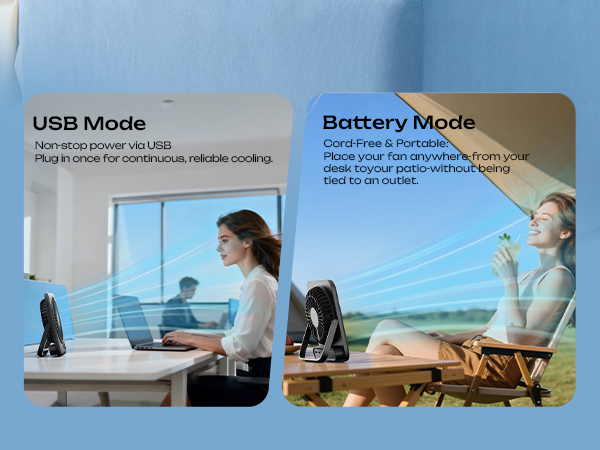 USB Mode
Non-stop power via USB
Plug in once for continuous, reliable cooling.

Battery Mode
Cord-Free & Portable:
Place your fan anywhere-from your desk toyour patio-without being tied to an outlet.